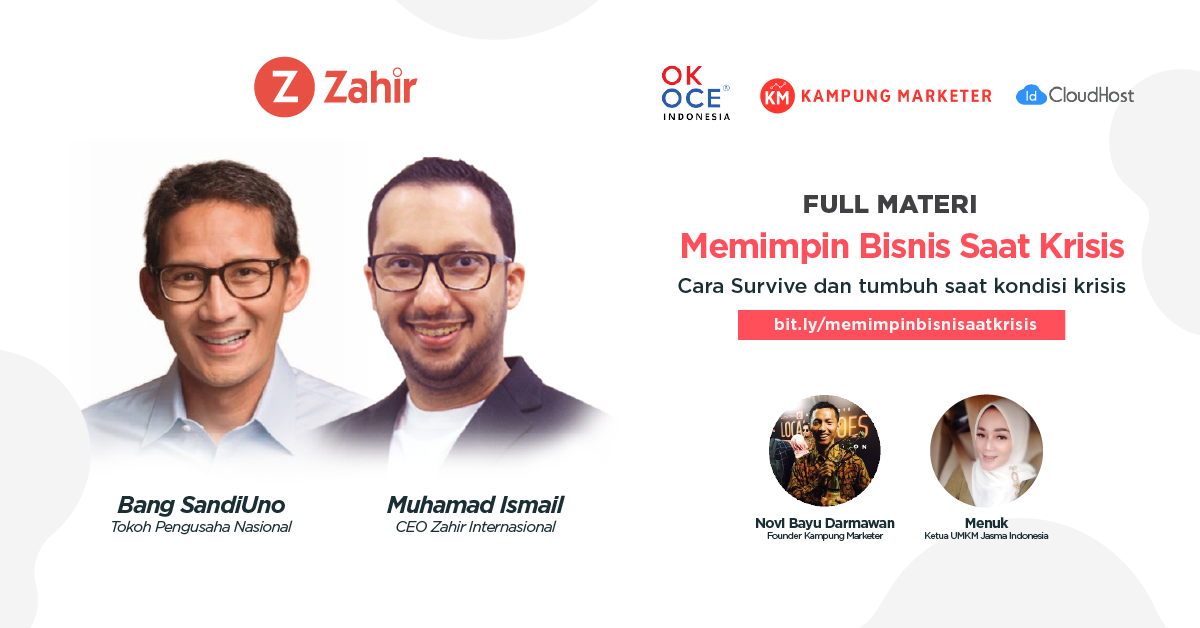 Z Zahir

OK OCE INDONESIA

KM KAMPUNG MARKETER

Id CloudHost

FULL MATERI

Memimpin Bisnis Saat Krisis

Cara Survive dan tumbuh saat kondisi krisis

bit.ly/memimpinbisnisaatkrisis

Bang SandiUno
Tokoh Pengusaha Nasional

Muhamad Ismail
CEO Zahir Internasional

Novi Bayu Darmawan
Founder Kampung Marketer

Menuk
Ketua UMKM Jasma Indonesia